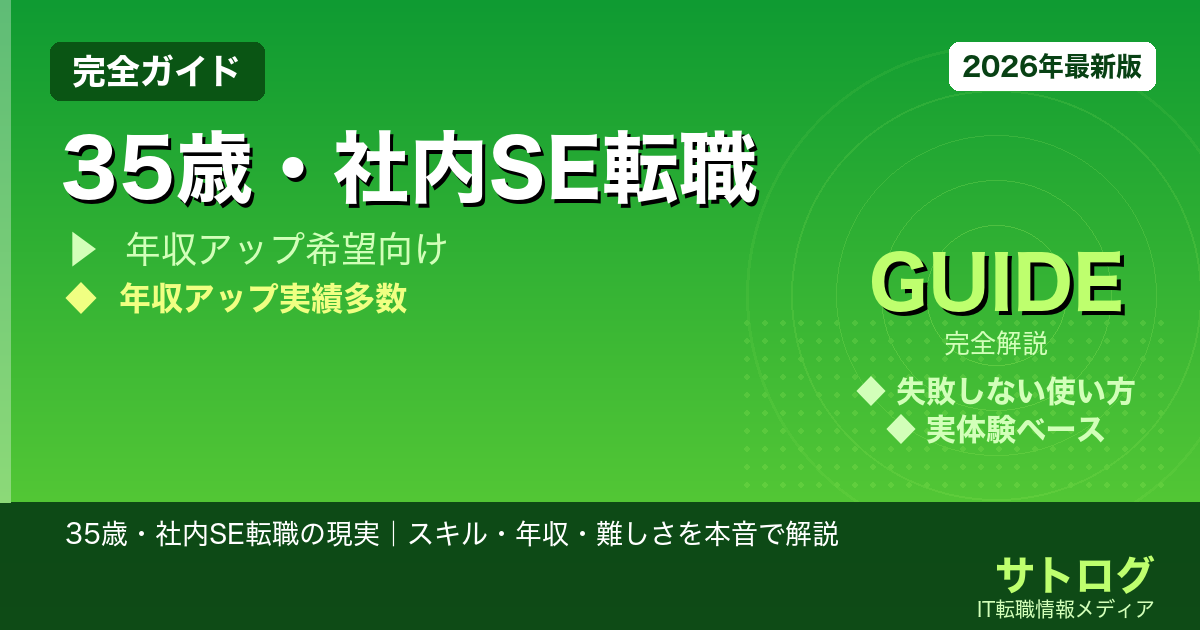 完全ガイド

2026年最新版

35歳・社内SE転職

▶ 年収アップ希望向け

◆ 年収アップ実績多数

GUIDE

完全解説

◆ 失敗しない使い方

◆ 実体験ベース

35歳・社内SE転職の現実｜スキル・年収・難しさを本音で解説

サトログ

IT転職情報メディア